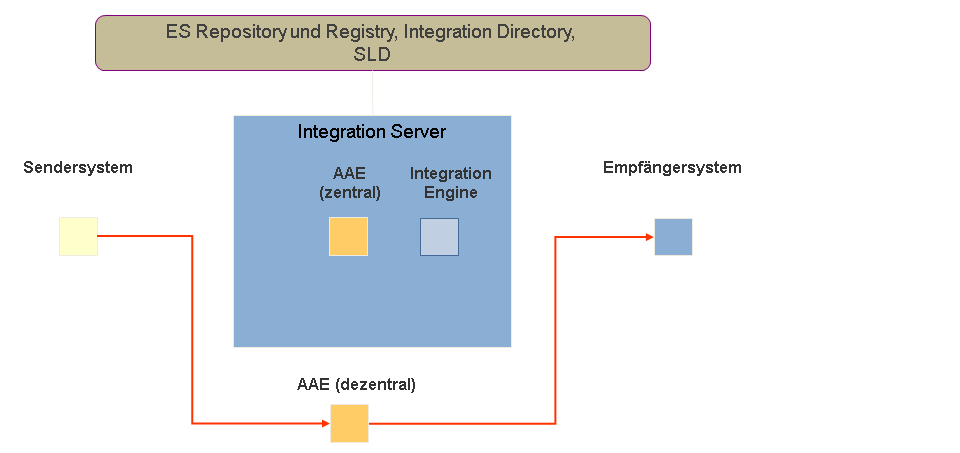 ES Repository und Registry, Integration Directory, SLD

Integration Server

Sendersystem

AAE (zentral)

Integration Engine

Empfängersystem

AAE (dezentral)